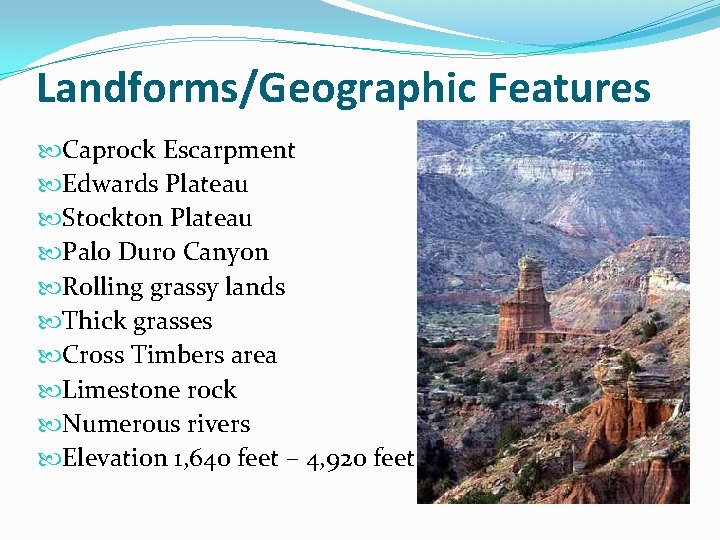 Landforms/Geographic Features

Caprock Escarpment
Edwards Plateau
Stockton Plateau
Palo Duro Canyon
Rolling grassy lands
Thick grasses
Cross Timbers area
Limestone rock
Numerous rivers
Elevation 1,640 feet – 4,920 feet